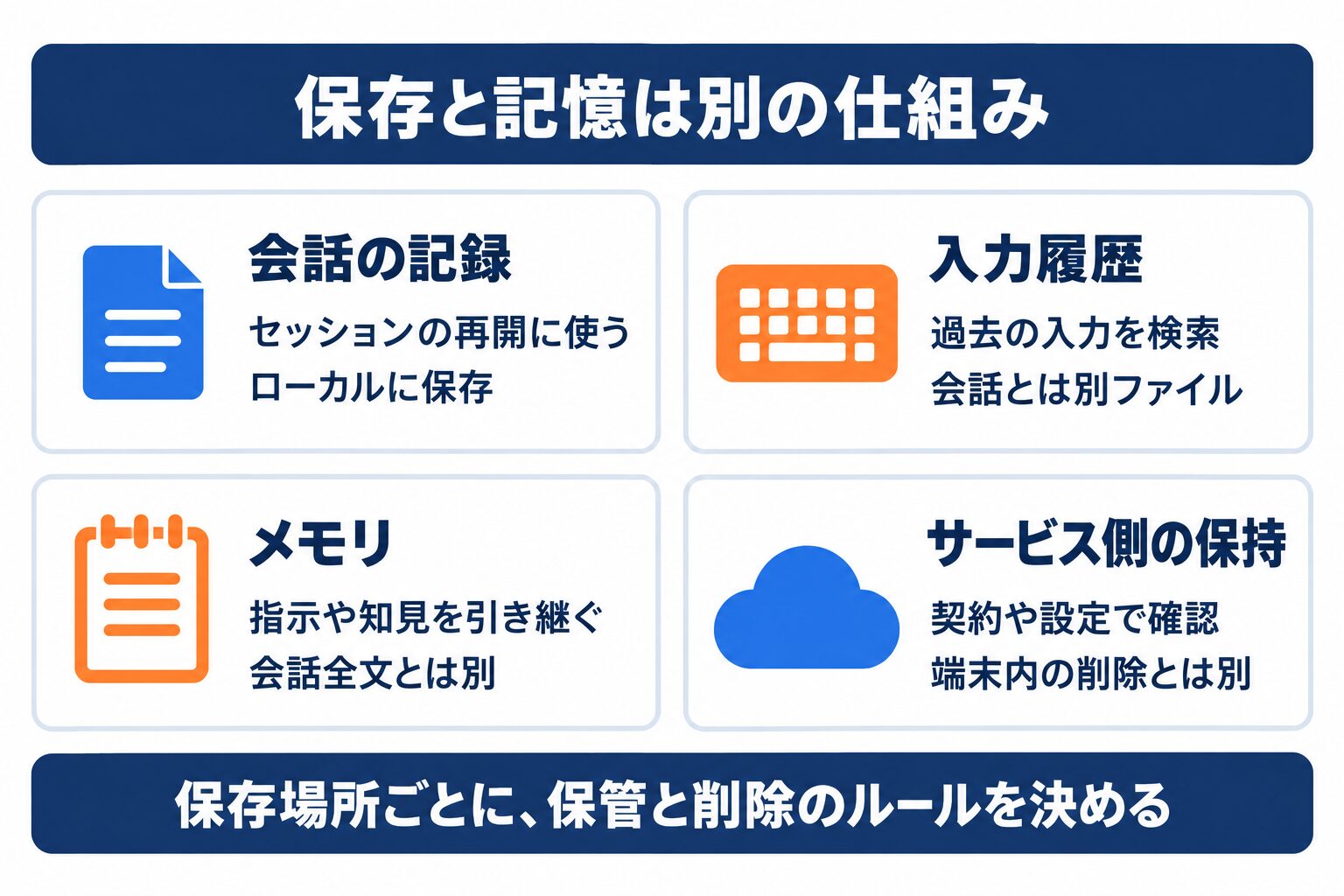 保存と記憶は別の仕組み

会話の記録

セッションの再開に使う
ローカルに保存

入力履歴

過去の入力を検索
会話とは別ファイル

メモリ

指示や知見を引き継ぐ
会話全文とは別

サービス側の保持

契約や設定で確認
端末内の削除とは別

保存場所ごとに、保管と削除のルールを決める